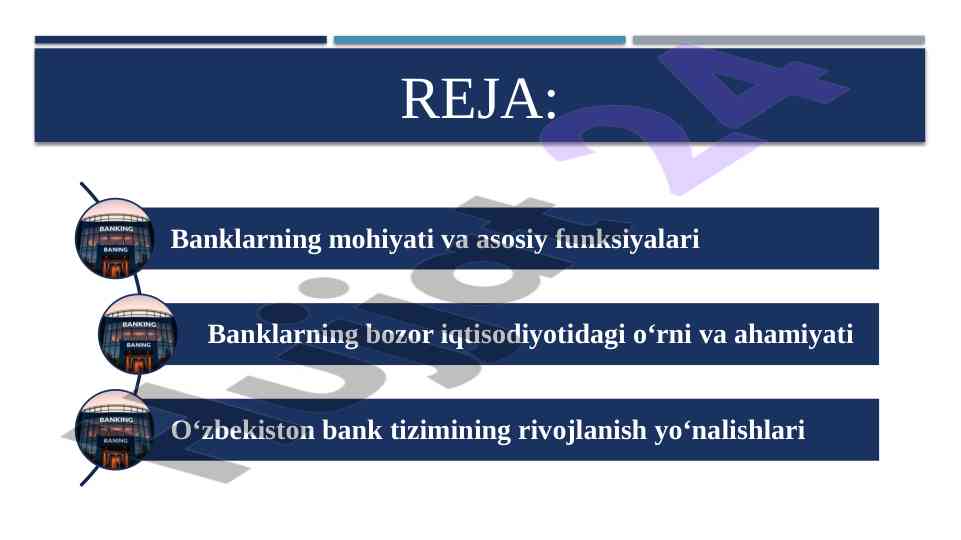 REJA:

BANKING
BANING

Banklarning mohiyati va asosiy funksiyalari

BANKING
BANING

Banklarning bozor iqtisodiyotidagi o‘rni va ahamiyati

BANKING
BANING

O‘zbekiston bank tizimining rivojlanish yo‘nalishlari

Hujjat 24